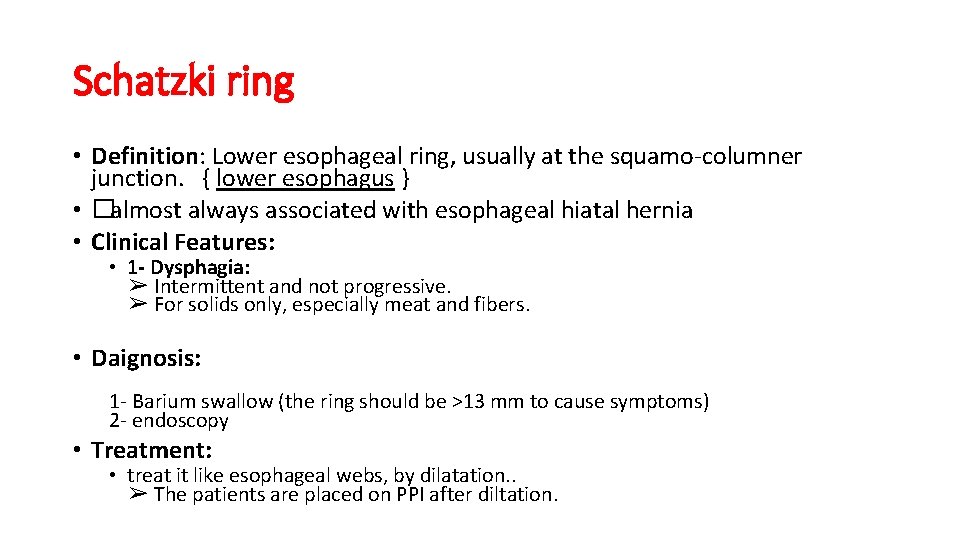 Schatzki ring

• Definition: Lower esophageal ring, usually at the squamo-columner junction. { lower esophagus }
• �almost always associated with esophageal hiatal hernia
• Clinical Features:
  • 1- Dysphagia:
    ➢ Intermittent and not progressive.
    ➢ For solids only, especially meat and fibers.

• Daignosis:
  1- Barium swallow (the ring should be >13 mm to cause symptoms)
  2- endoscopy

• Treatment:
  • treat it like esophageal webs, by dilatation..
    ➢ The patients are placed on PPI after diltation.